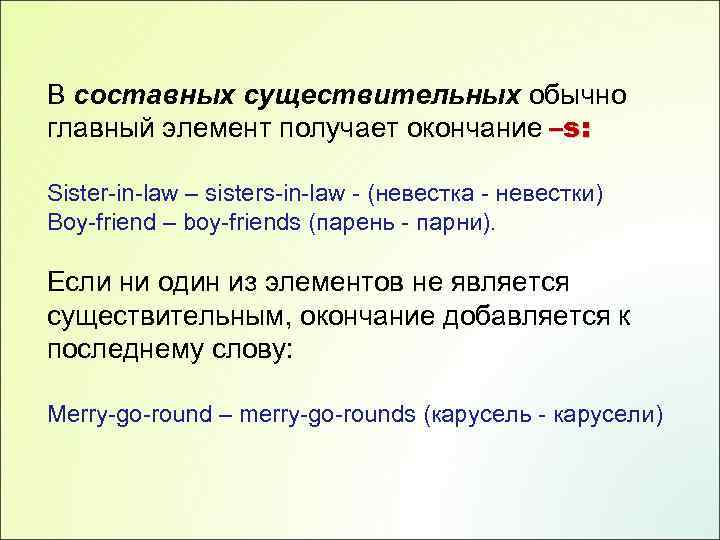 В составных существительных обычно главный элемент получает окончание –s:

Sister-in-law – sisters-in-law - (невестка - невестки)
Boy-friend – boy-friends (парень - парни).

Если ни один из элементов не является существительным, окончание добавляется к последнему слову:

Merry-go-round – merry-go-rounds (карусель - карусели)